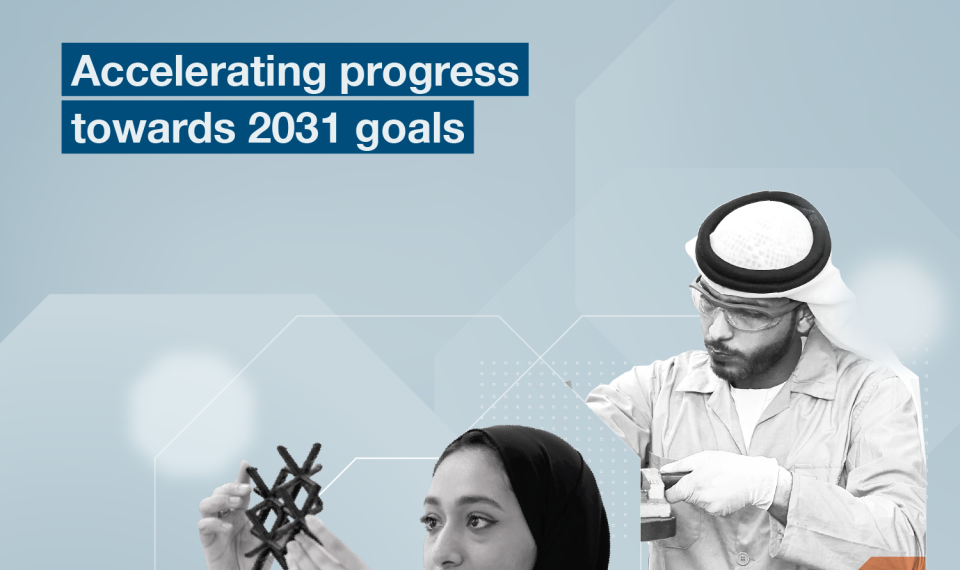 Accelerating progress towards 2031 goals